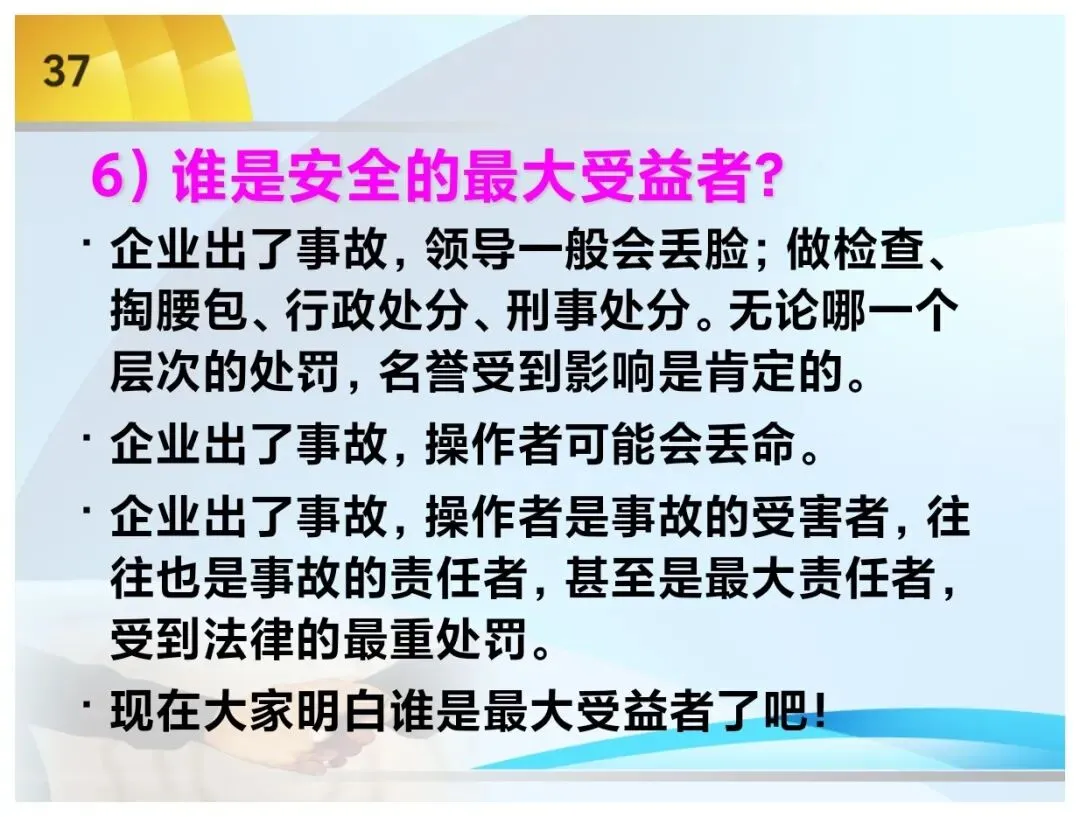 37

6）谁是安全的最大受益者?

· 企业出了事故，领导一般会丢脸；做检查、掏腰包、行政处分、刑事处分。无论哪一个层次的处罚，名誉受到影响是肯定的。

· 企业出了事故，操作者可能会丢命。

· 企业出了事故，操作者是事故的受害者，往往也是事故的责任者，甚至是最大责任者，受到法律的最重处罚。

· 现在大家明白谁是最大受益者了吧！